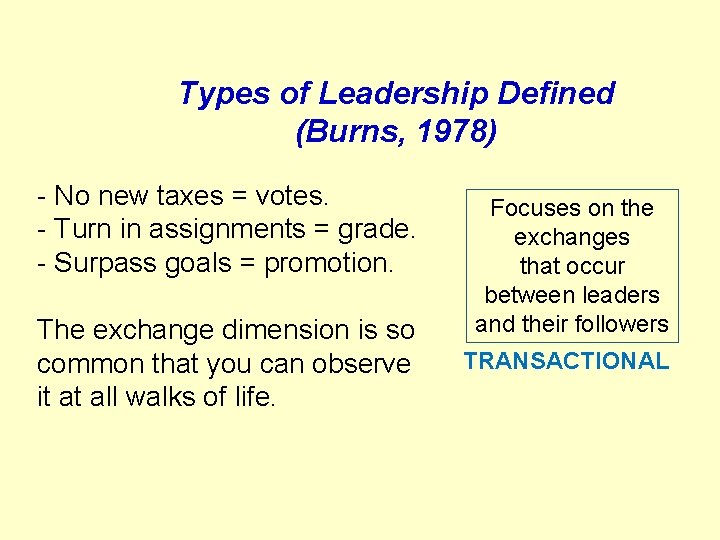 Types of Leadership Defined
(Burns, 1978)

- No new taxes = votes.
- Turn in assignments = grade.
- Surpass goals = promotion.

The exchange dimension is so common that you can observe it at all walks of life.

Focuses on the exchanges that occur between leaders and their followers

TRANSACTIONAL